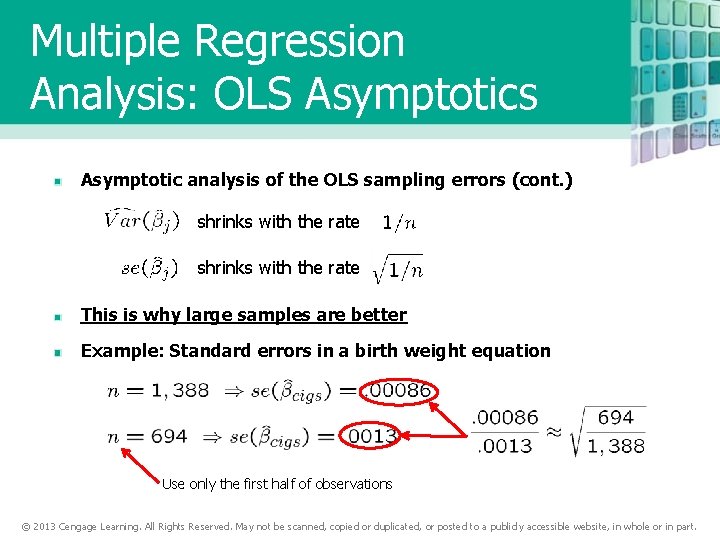 Multiple Regression Analysis: OLS Asymptotics

Asymptotic analysis of the OLS sampling errors (cont.)

$\widehat{Var}(\hat{\beta}_j)$ shrinks with the rate $1/n$

$se(\hat{\beta}_j)$ shrinks with the rate $\sqrt{1/n}$

This is why large samples are better

Example: Standard errors in a birth weight equation

$n = 1,388 \Rightarrow se(\hat{\beta}_{cigs}) = .00086$

$n = 694 \Rightarrow se(\hat{\beta}_{cigs}) = .0013$

$\frac{.00086}{.0013} \approx \sqrt{\frac{694}{1,388}}$

Use only the first half of observations

© 2013 Cengage Learning. All Rights Reserved. May not be scanned, copied or duplicated, or posted to a publicly accessible website, in whole or in part.